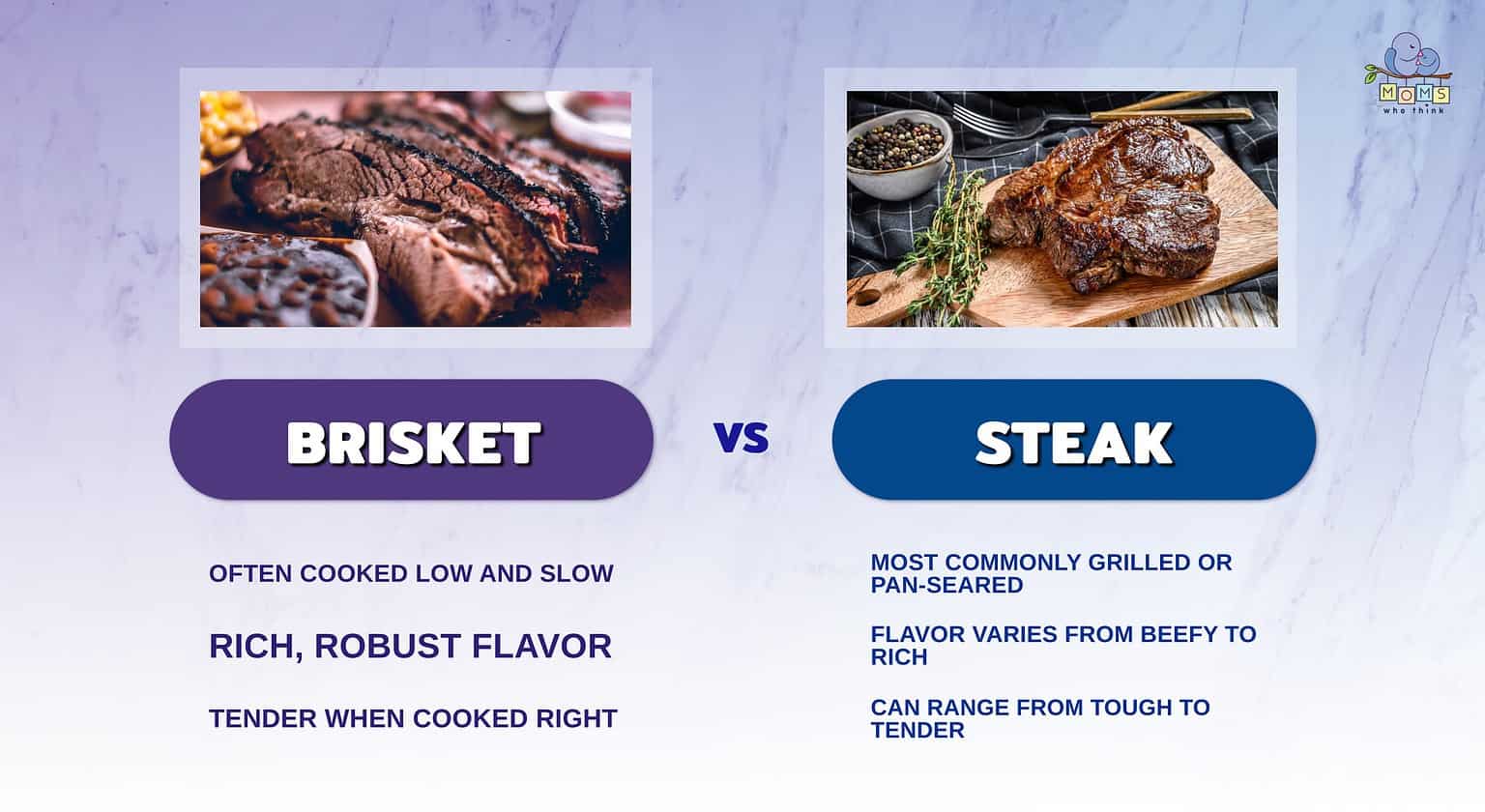 MOMS who think

BRISKET

VS

STEAK

OFTEN COOKED LOW AND SLOW

RICH, ROBUST FLAVOR

TENDER WHEN COOKED RIGHT

MOST COMMONLY GRILLED OR PAN-SEARED

FLAVOR VARIES FROM BEEFY TO RICH

CAN RANGE FROM TOUGH TO TENDER